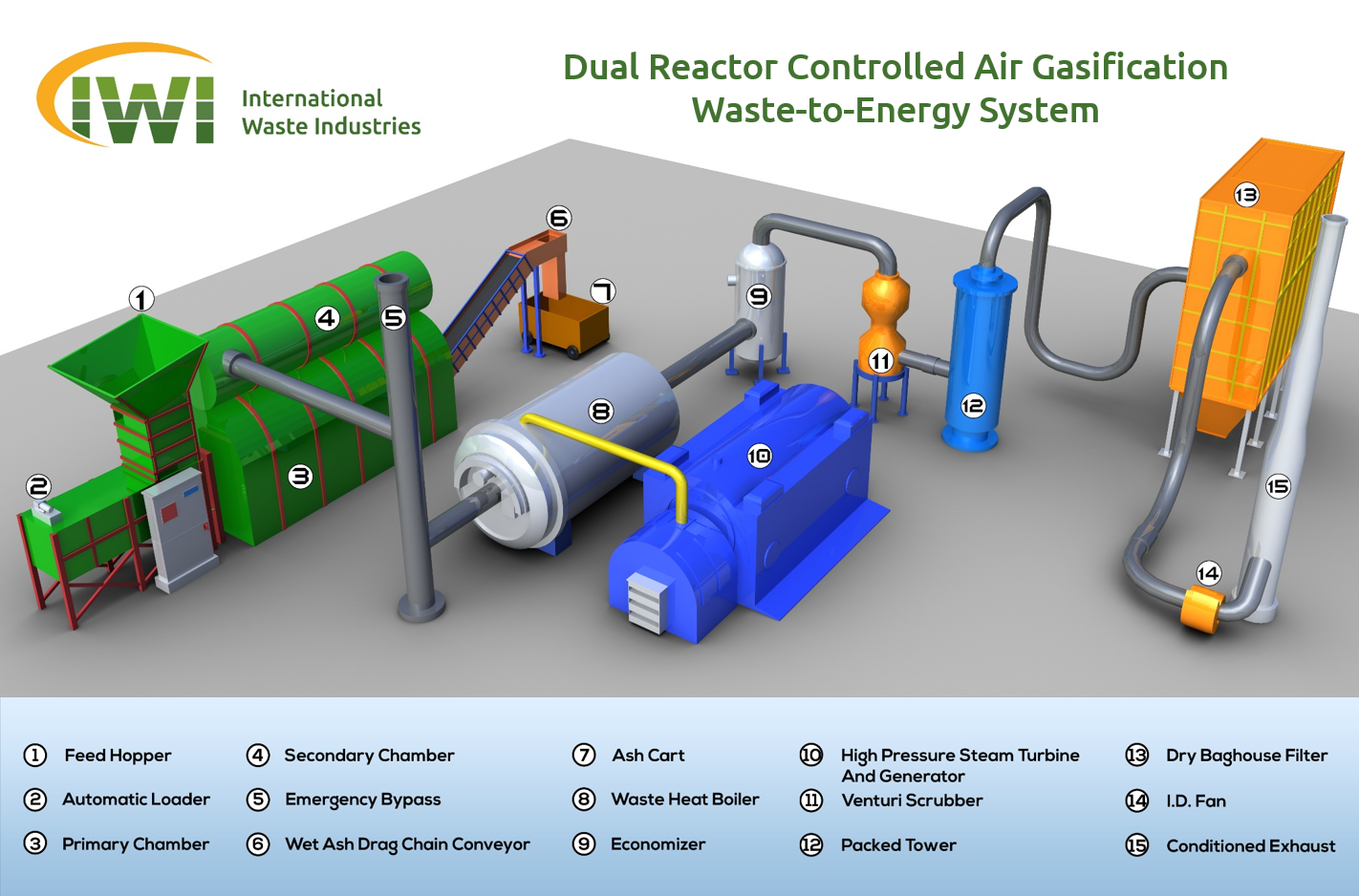 IWI International Waste Industries

Dual Reactor Controlled Air Gasification Waste-to-Energy System

1 2 3 4 5 6 7 8 9 10 11 12 13 14 15

1 Feed Hopper
2 Automatic Loader
3 Primary Chamber
4 Secondary Chamber
5 Emergency Bypass
6 Wet Ash Drag Chain Conveyor
7 Ash Cart
8 Waste Heat Boiler
9 Economizer
10 High Pressure Steam Turbine And Generator
11 Venturi Scrubber
12 Packed Tower
13 Dry Baghouse Filter
14 I.D. Fan
15 Conditioned Exhaust